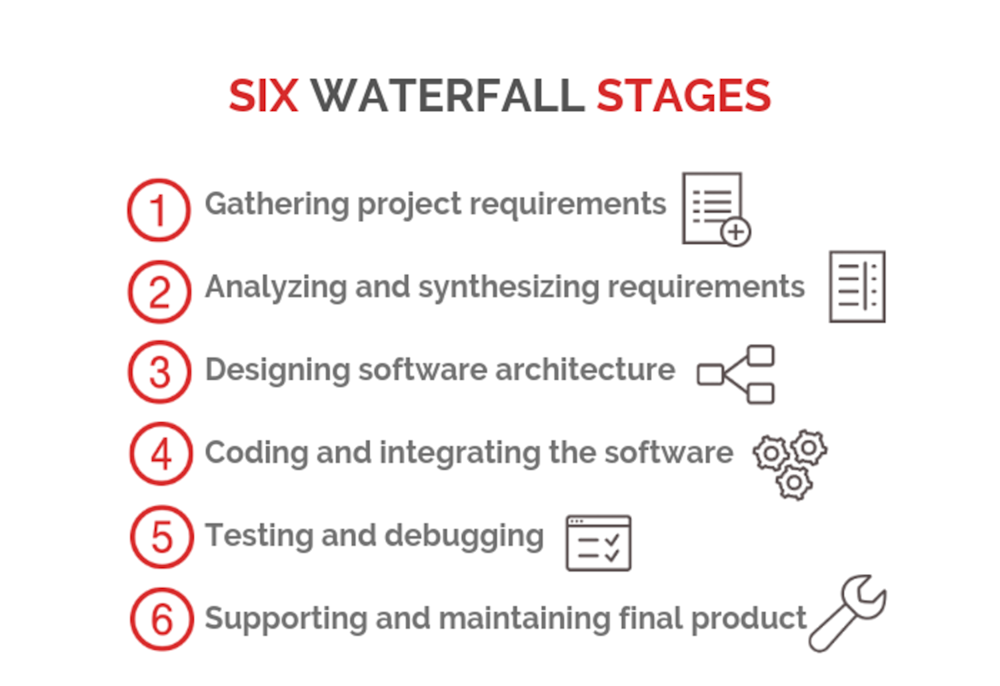 SIX WATERFALL STAGES

1 Gathering project requirements

2 Analyzing and synthesizing requirements

3 Designing software architecture

4 Coding and integrating the software

5 Testing and debugging

6 Supporting and maintaining final product